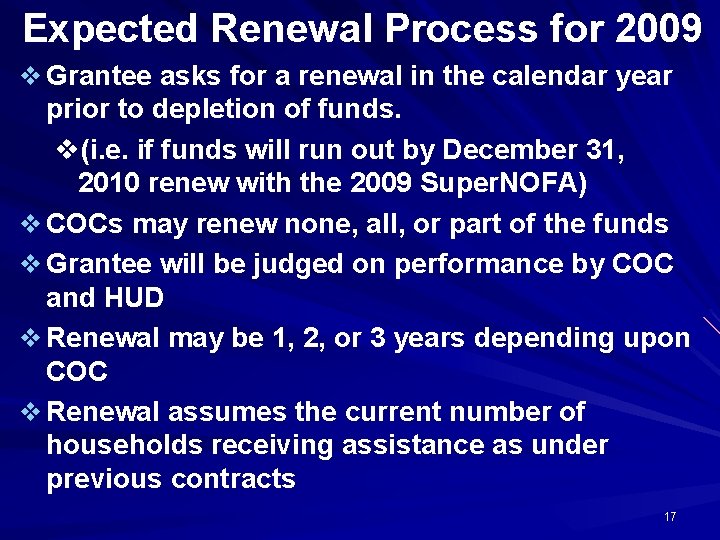 Expected Renewal Process for 2009

❖ Grantee asks for a renewal in the calendar year prior to depletion of funds.

❖ (i.e. if funds will run out by December 31, 2010 renew with the 2009 SuperNOFA)

❖ COCs may renew none, all, or part of the funds

❖ Grantee will be judged on performance by COC and HUD

❖ Renewal may be 1, 2, or 3 years depending upon COC

❖ Renewal assumes the current number of households receiving assistance as under previous contracts

17